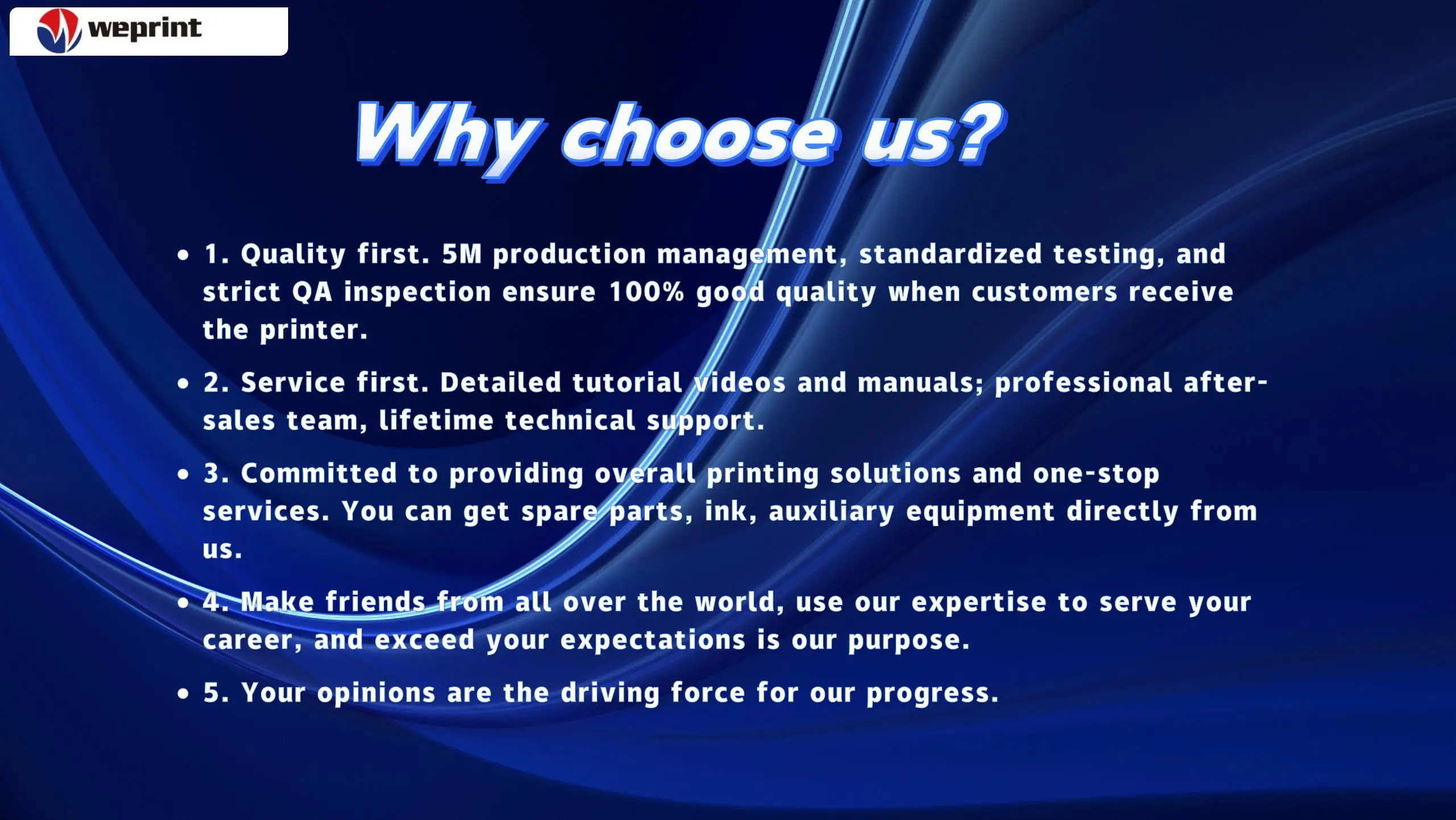 weprint

Why choose us?

• 1. Quality first. 5M production management, standardized testing, and strict QA inspection ensure 100% good quality when customers receive the printer.

• 2. Service first. Detailed tutorial videos and manuals; professional after-sales team, lifetime technical support.

• 3. Committed to providing overall printing solutions and one-stop services. You can get spare parts, ink, auxiliary equipment directly from us.

• 4. Make friends from all over the world, use our expertise to serve your career, and exceed your expectations is our purpose.

• 5. Your opinions are the driving force for our progress.